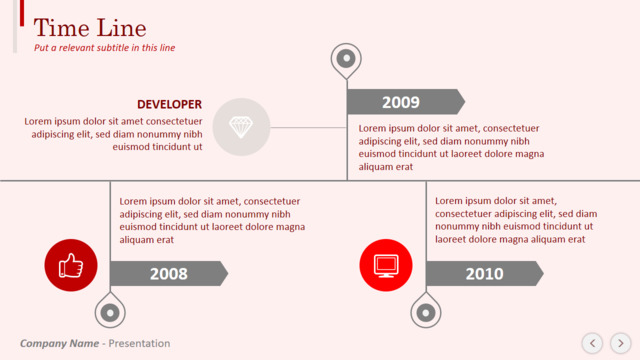 Time Line
Put a relevant subtitle in this line

DEVELOPER
Lorem ipsum dolor sit amet consectetuer adipiscing elit, sed diam nonummy nibh euismod tincidunt ut

2009
Lorem ipsum dolor sit amet, consectetuer adipiscing elit, sed diam nonummy nibh euismod tincidunt ut laoreet dolore magna aliquam erat

Lorem ipsum dolor sit amet, consectetuer adipiscing elit, sed diam nonummy nibh euismod tincidunt ut laoreet dolore magna aliquam erat

2008

Lorem ipsum dolor sit amet, consectetuer adipiscing elit, sed diam nonummy nibh euismod tincidunt ut laoreet dolore magna aliquam erat

2010

Company Name - Presentation